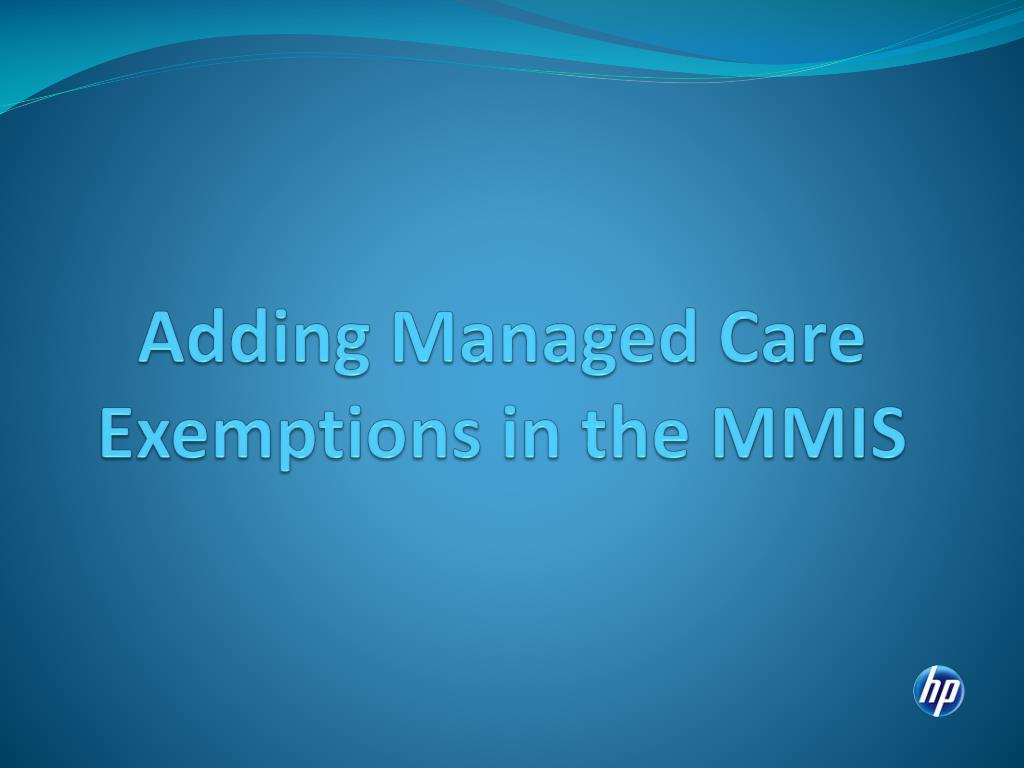 Adding Managed Care Exemptions in the MMIS

hp